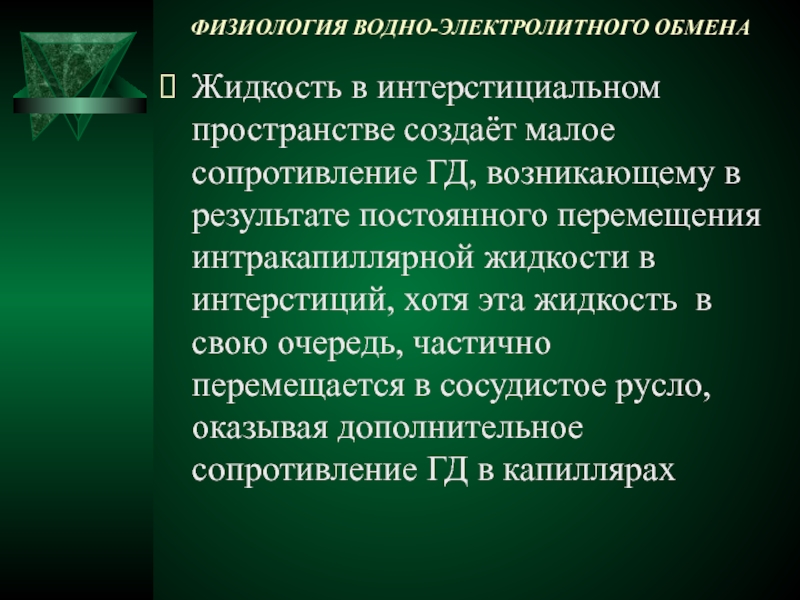 ФИЗИОЛОГИЯ ВОДНО-ЭЛЕКТРОЛИТНОГО ОБМЕНА

Жидкость в интерстициальном пространстве создаёт малое сопротивление ГД, возникающему в результате постоянного перемещения интракапиллярной жидкости в интерстиций, хотя эта жидкость в свою очередь, частично перемещается в сосудистое русло, оказывая дополнительное сопротивление ГД в капиллярах